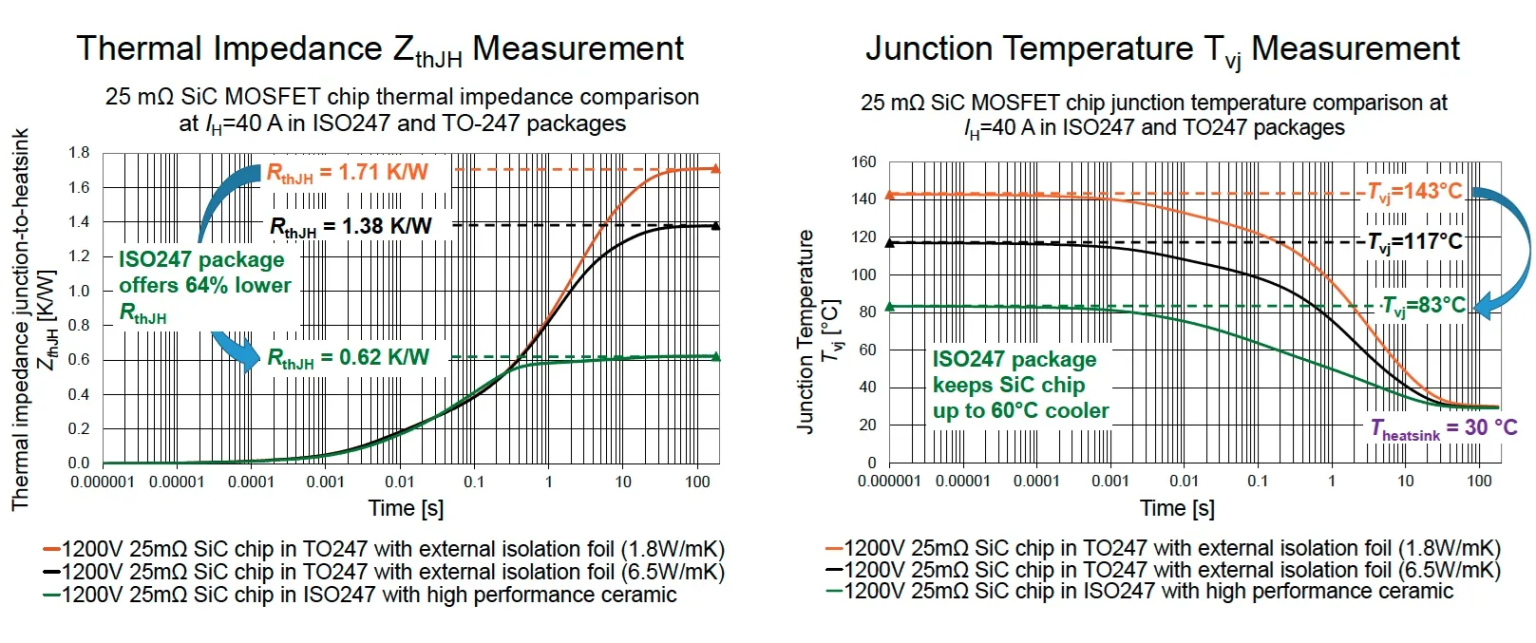 Thermal Impedance $Z_{thJH}$ Measurement

25 mΩ SiC MOSFET chip thermal impedance comparison at $I_H$=40 A in ISO247 and TO-247 packages

Thermal impedance junction-to-heatsink $Z_{thJH}$ [K/W]

1.8
1.6
1.4
1.2
1.0
0.8
0.6
0.4
0.2
0.0

$R_{thJH}$ = 1.71 K/W

$R_{thJH}$ = 1.38 K/W

ISO247 package offers 64% lower $R_{thJH}$

$R_{thJH}$ = 0.62 K/W

0.000001 0.00001 0.0001 0.001 0.01 0.1 1 10 100

Time [s]

1200V 25mΩ SiC chip in TO247 with external isolation foil (1.8W/mK)
1200V 25mΩ SiC chip in TO247 with external isolation foil (6.5W/mK)
1200V 25mΩ SiC chip in ISO247 with high performance ceramic

Junction Temperature $T_{vj}$ Measurement

25 mΩ SiC MOSFET chip junction temperature comparison at $I_H$=40 A in ISO247 and TO247 packages

Junction Temperature $T_{vj}$ [°C]

160
140
120
100
80
60
40
20
0

$T_{vj}$=143°C

$T_{vj}$=117°C

$T_{vj}$=83°C

ISO247 package keeps SiC chip up to 60°C cooler

$T_{heatsink}$ = 30 °C

0.000001 0.00001 0.0001 0.001 0.01 0.1 1 10 100

Time [s]

1200V 25mΩ SiC chip in TO247 with external isolation foil (1.8W/mK)
1200V 25mΩ SiC chip in TO247 with external isolation foil (6.5W/mK)
1200V 25mΩ SiC chip in ISO247 with high performance ceramic